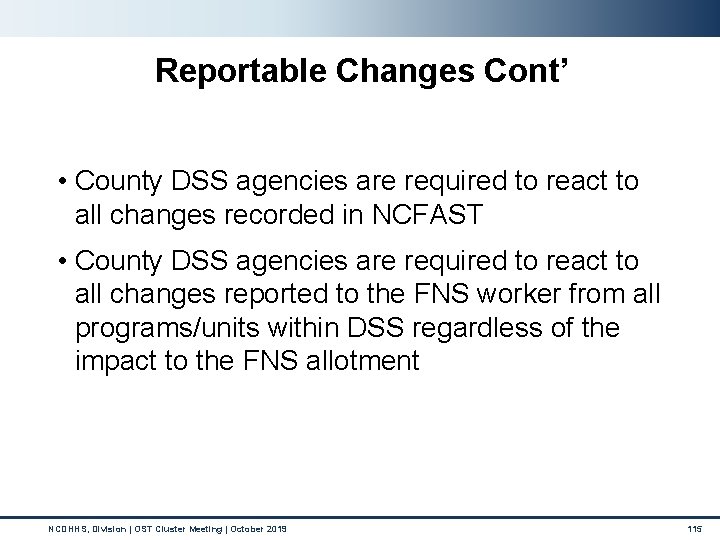 Reportable Changes Cont’

• County DSS agencies are required to react to all changes recorded in NCFAST

• County DSS agencies are required to react to all changes reported to the FNS worker from all programs/units within DSS regardless of the impact to the FNS allotment

NCDHHS, Division | OST Cluster Meeting | October 2019

115